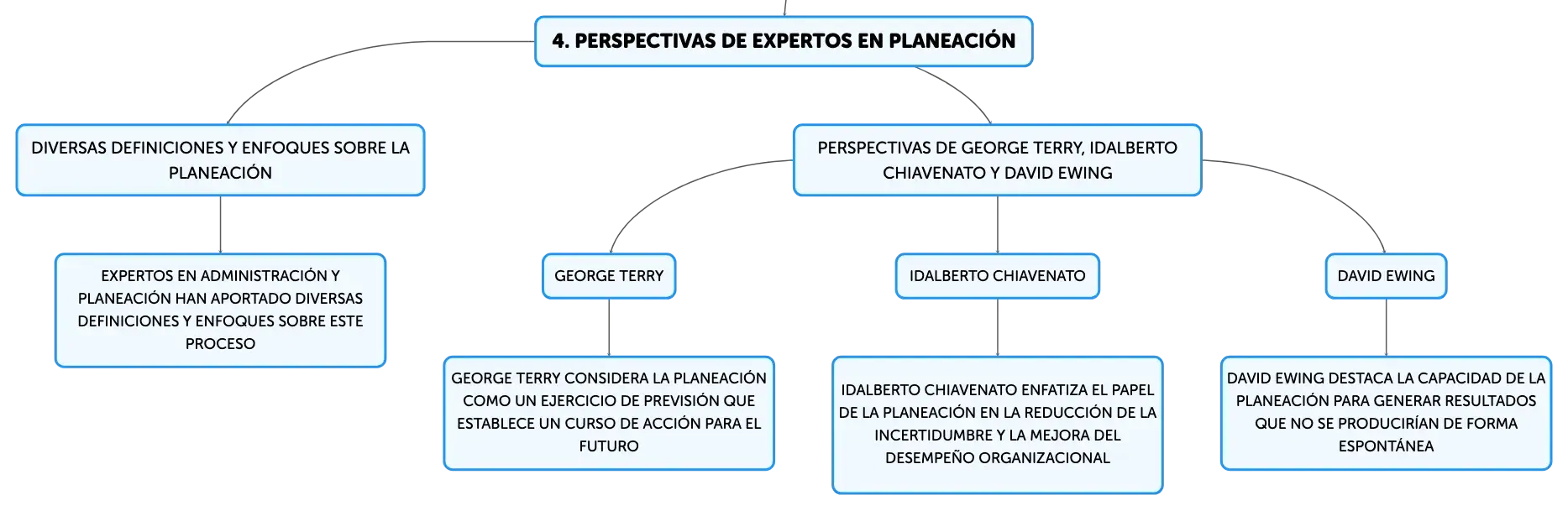 4. PERSPECTIVAS DE EXPERTOS EN PLANEACIÓN

DIVERSAS DEFINICIONES Y ENFOQUES SOBRE LA PLANEACIÓN

EXPERTOS EN ADMINISTRACIÓN Y PLANEACIÓN HAN APORTADO DIVERSAS DEFINICIONES Y ENFOQUES SOBRE ESTE PROCESO

PERSPECTIVAS DE GEORGE TERRY, IDALBERTO CHIAVENATO Y DAVID EWING

GEORGE TERRY

GEORGE TERRY CONSIDERA LA PLANEACIÓN COMO UN EJERCICIO DE PREVISIÓN QUE ESTABLECE UN CURSO DE ACCIÓN PARA EL FUTURO

IDALBERTO CHIAVENATO

IDALBERTO CHIAVENATO ENFATIZA EL PAPEL DE LA PLANEACIÓN EN LA REDUCCIÓN DE LA INCERTIDUMBRE Y LA MEJORA DEL DESEMPEÑO ORGANIZACIONAL

DAVID EWING

DAVID EWING DESTACA LA CAPACIDAD DE LA PLANEACIÓN PARA GENERAR RESULTADOS QUE NO SE PRODUCIRÍAN DE FORMA ESPONTÁNEA